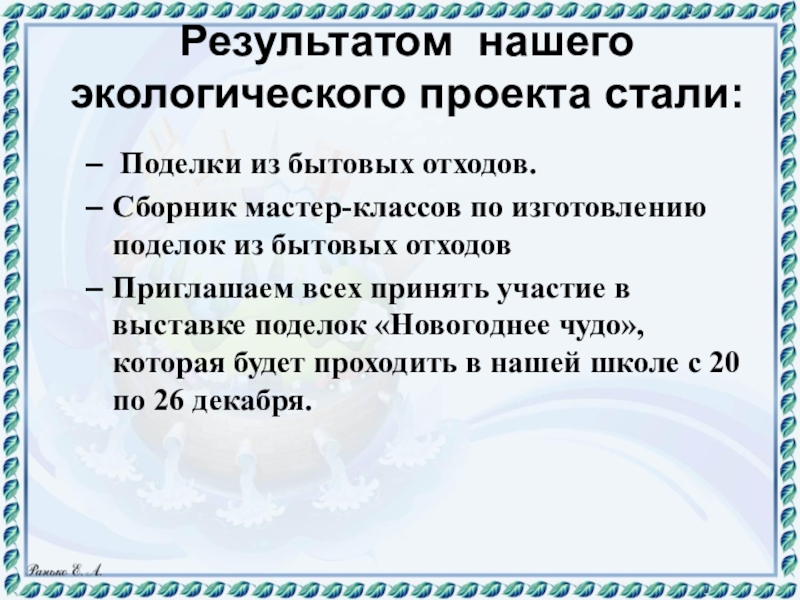 Результатом нашего экологического проекта стали:

– Поделки из бытовых отходов.

– Сборник мастер-классов по изготовлению поделок из бытовых отходов

– Приглашаем всех принять участие в выставке поделок «Новогоднее чудо», которая будет проходить в нашей школе с 20 по 26 декабря.

Ранько Е. А.